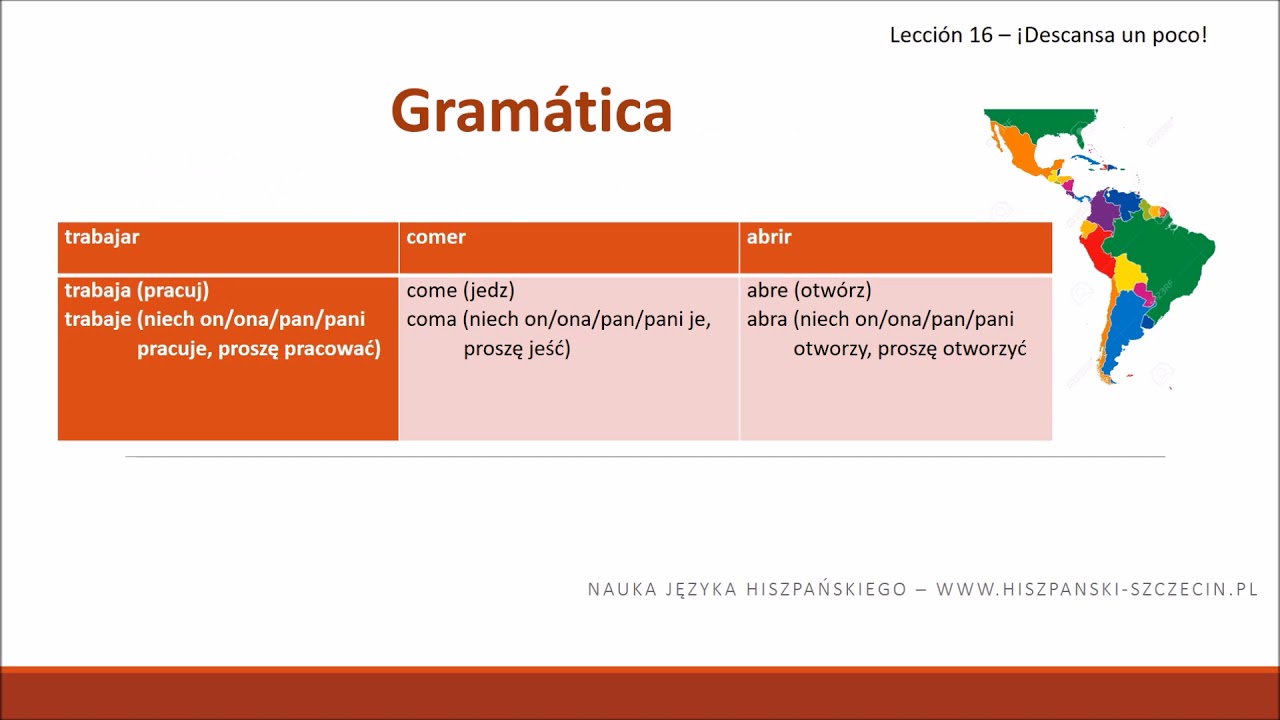 Lección 16 – ¡Descansa un poco!

Gramática

| trabajar | comer | abrir |
|---|---|---|
| trabaja (pracuj) trabaje (niech on/ona/pan/pani pracuje, proszę pracować) | come (jedz) coma (niech on/ona/pan/pani je, proszę jeść) | abre (otwórz) abra (niech on/ona/pan/pani otworzy, proszę otworzyć |

NAUKA JĘZYKA HISZPAŃSKIEGO – WWW.HISZPANSKI-SZCZECIN.PL